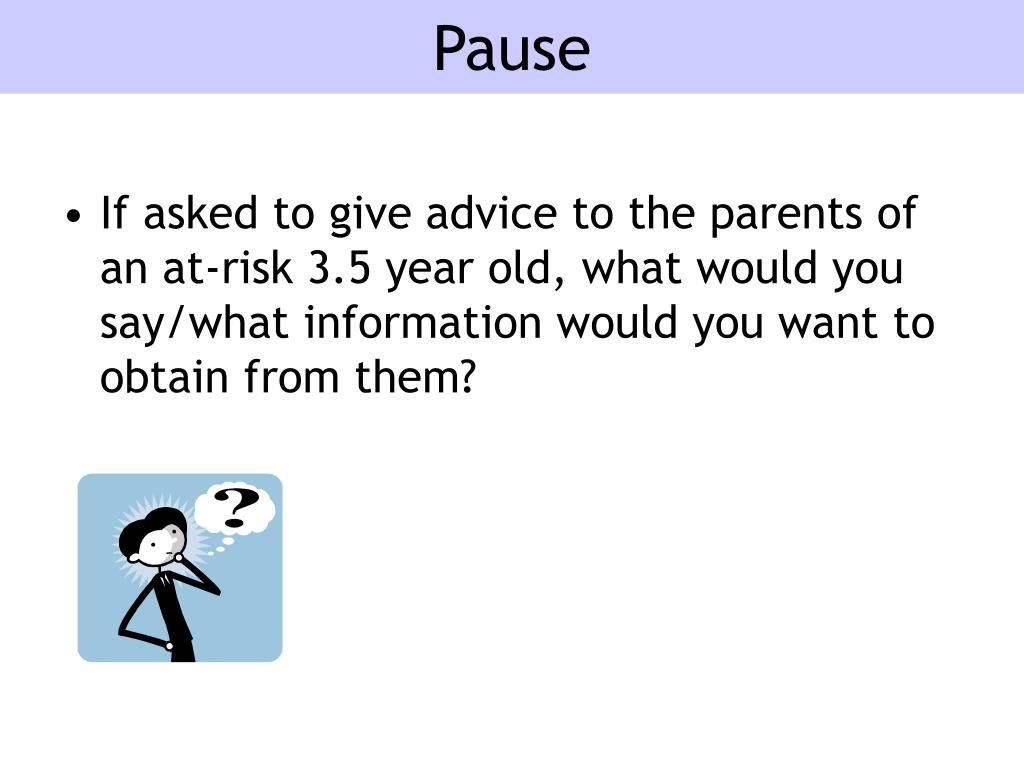 Pause

• If asked to give advice to the parents of an at-risk 3.5 year old, what would you say/what information would you want to obtain from them?

?